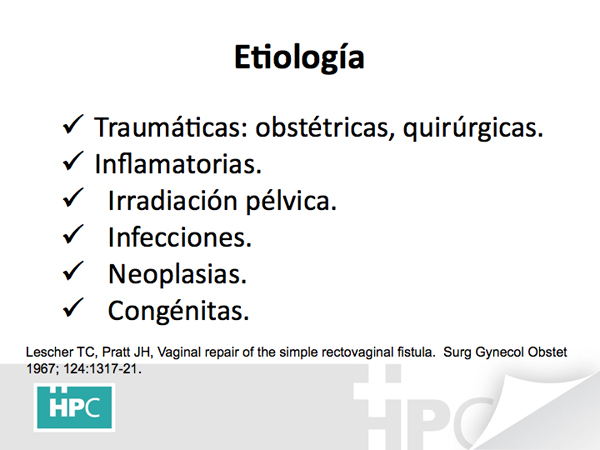 Etiología

✓ Traumáticas: obstétricas, quirúrgicas.
✓ Inflamatorias.
✓ Irradiación pélvica.
✓ Infecciones.
✓ Neoplasias.
✓ Congénitas.

Lescher TC, Pratt JH, Vaginal repair of the simple rectovaginal fistula. Surg Gynecol Obstet 1967; 124:1317-21.

HPC

HPC